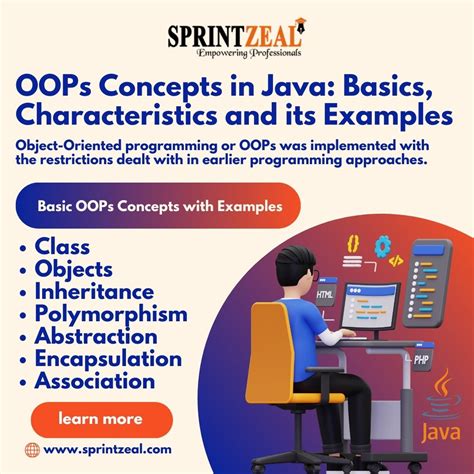 SPRINTZEAL
Empowering Professionals

OOPs Concepts in Java: Basics, Characteristics and its Examples

Object-Oriented programming or OOPs was implemented with the restrictions dealt with in earlier programming approaches.

Basic OOPs Concepts with Examples

• Class
• Objects
• Inheritance
• Polymorphism
• Abstraction
• Encapsulation
• Association

learn more

www.sprintzeal.com

{}
</>
HTML
PHP
Java